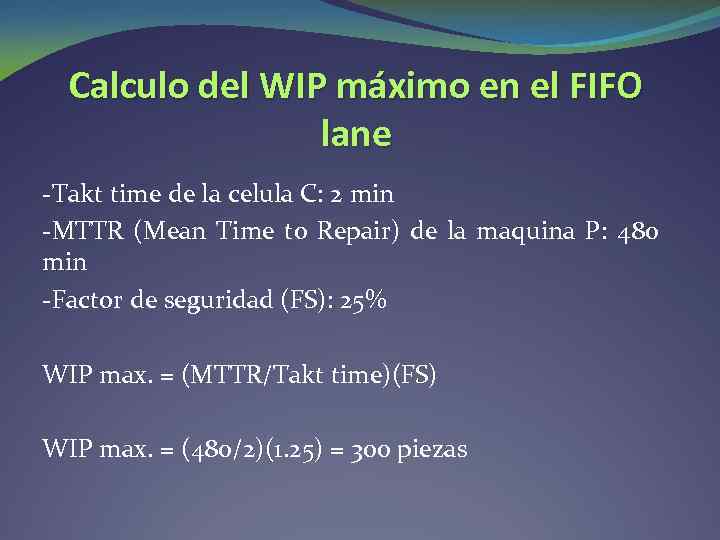 Calculo del WIP máximo en el FIFO lane

-Takt time de la celula C: 2 min

-MTTR (Mean Time to Repair) de la maquina P: 480 min

-Factor de seguridad (FS): 25%

WIP max. = (MTTR/Takt time)(FS)

WIP max. = (480/2)(1.25) = 300 piezas